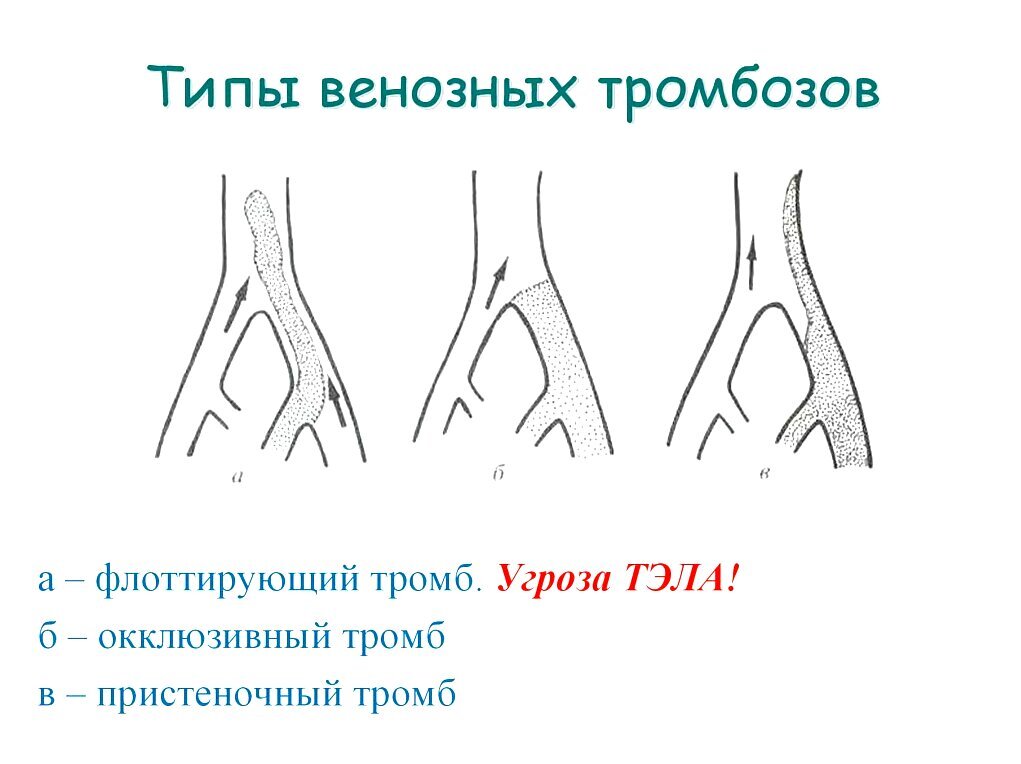 Типы венозных тромбозов

а

б

в

а – флоттирующий тромб. Угроза ТЭЛА!

б – окклюзивный тромб

в – пристеночный тромб